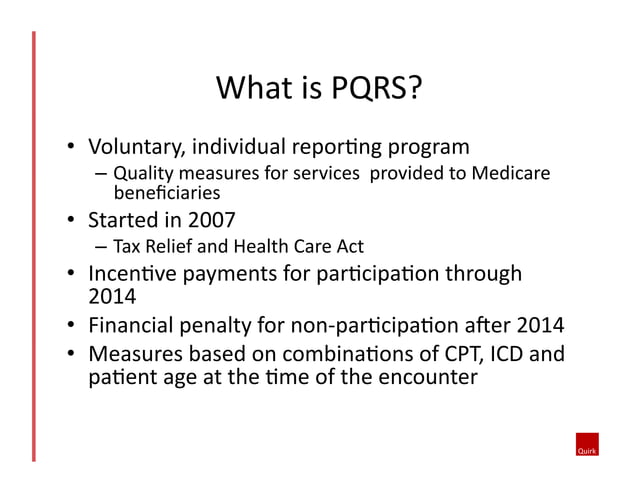 What is PQRS?

• Voluntary, individual reporting program
– Quality measures for services provided to Medicare beneficiaries
• Started in 2007
– Tax Relief and Health Care Act
• Incentive payments for participation through 2014
• Financial penalty for non-participation after 2014
• Measures based on combinations of CPT, ICD and patient age at the time of the encounter

Quirk